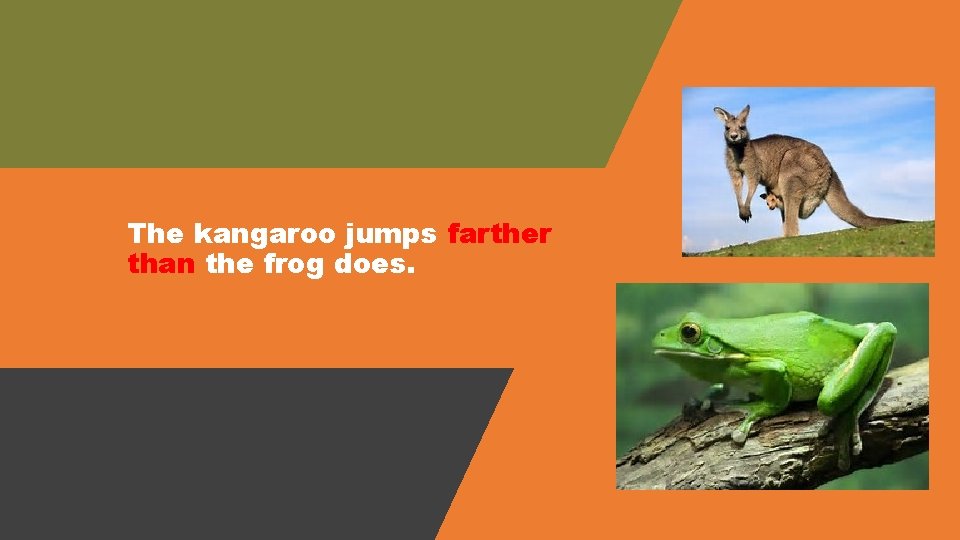 The kangaroo jumps farther than the frog does.